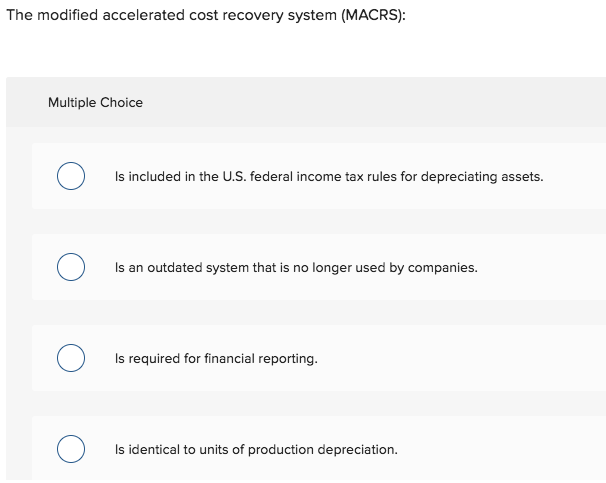 The modified accelerated cost recovery system (MACRS):

Multiple Choice

Is included in the U.S. federal income tax rules for depreciating assets.

Is an outdated system that is no longer used by companies.

Is required for financial reporting.

Is identical to units of production depreciation.